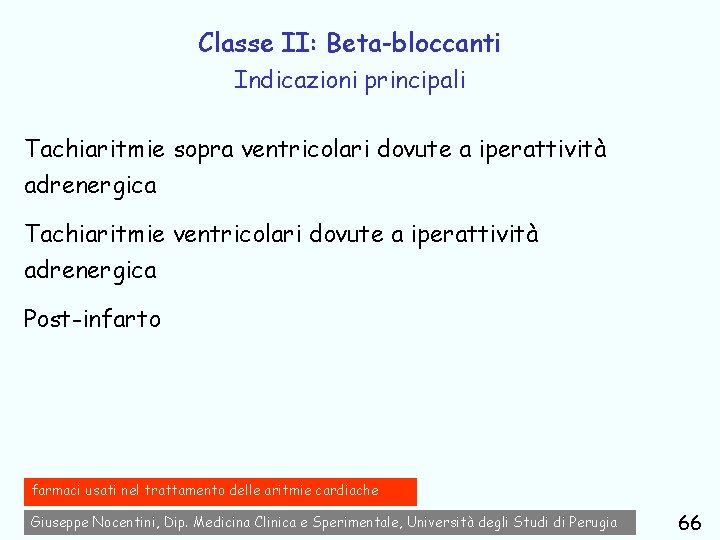 Classe II: Beta-bloccanti
Indicazioni principali

Tachiaritmie sopra ventricolari dovute a iperattività adrenergica

Tachiaritmie ventricolari dovute a iperattività adrenergica

Post-infarto

farmaci usati nel trattamento delle aritmie cardiache

Giuseppe Nocentini, Dip. Medicina Clinica e Sperimentale, Università degli Studi di Perugia

66